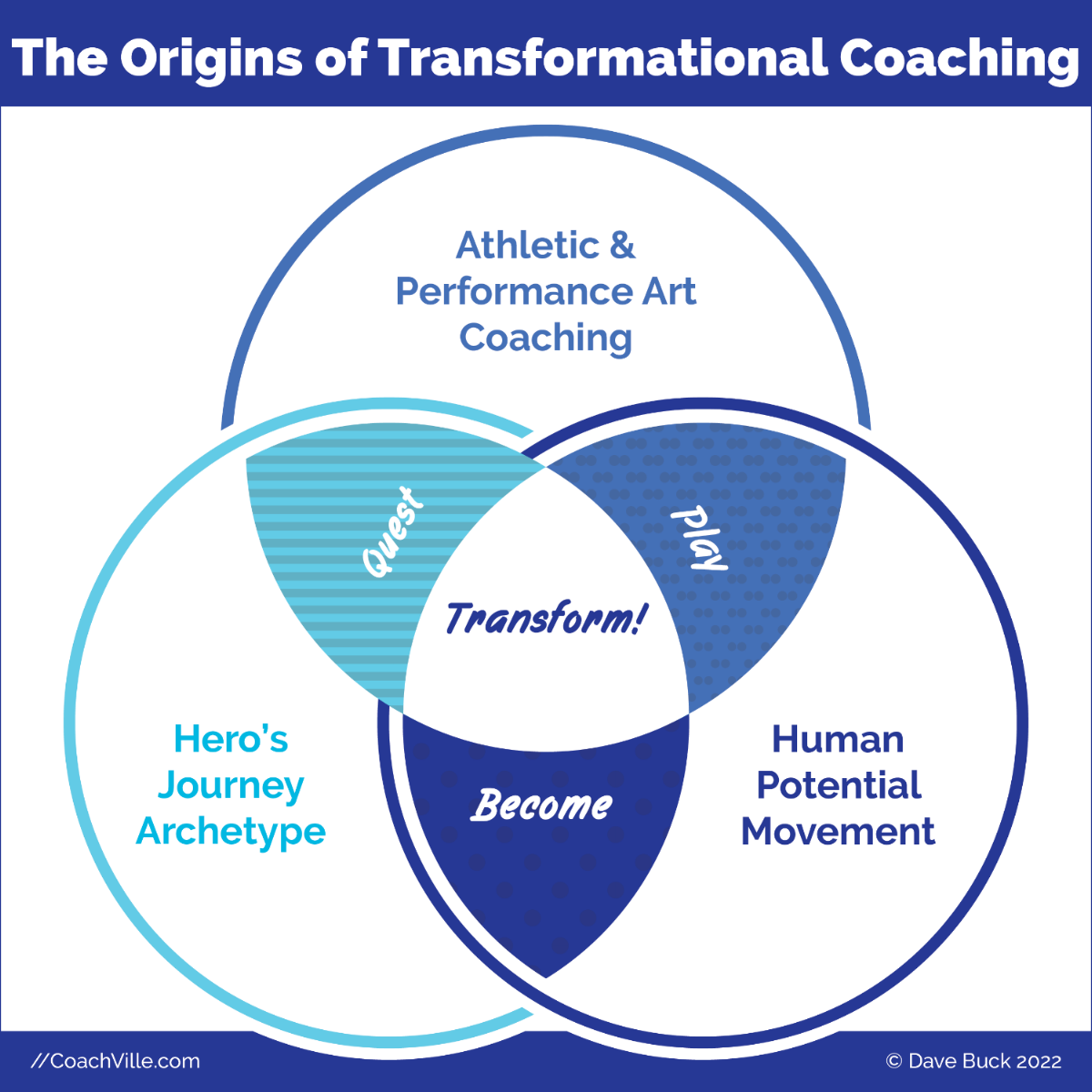 The Origins of Transformational Coaching

Athletic & Performance Art Coaching

Quest

Play

Transform!

Hero's Journey Archetype

Become

Human Potential Movement

//CoachVille.com

© Dave Buck 2022